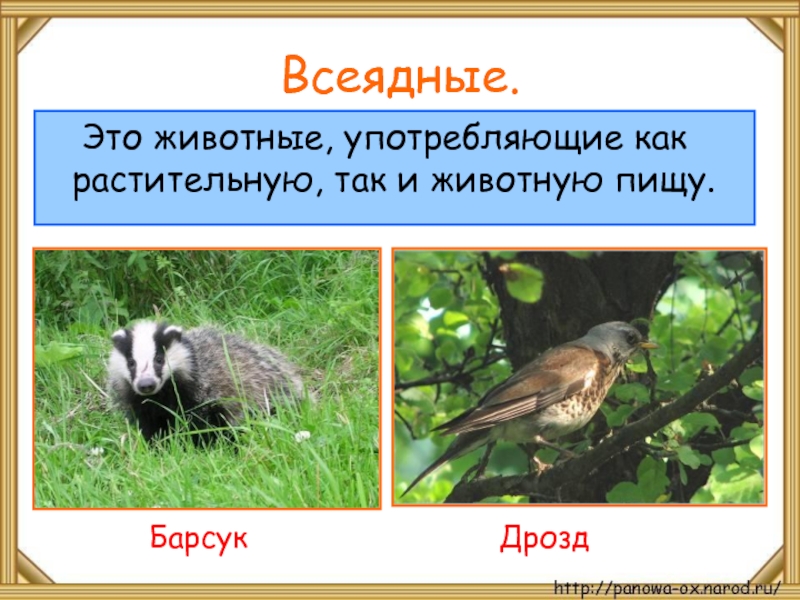 Всеядные.

Это животные, употребляющие как растительную, так и животную пищу.

Барсук

Дрозд

http://panowa-ox.narod.ru/